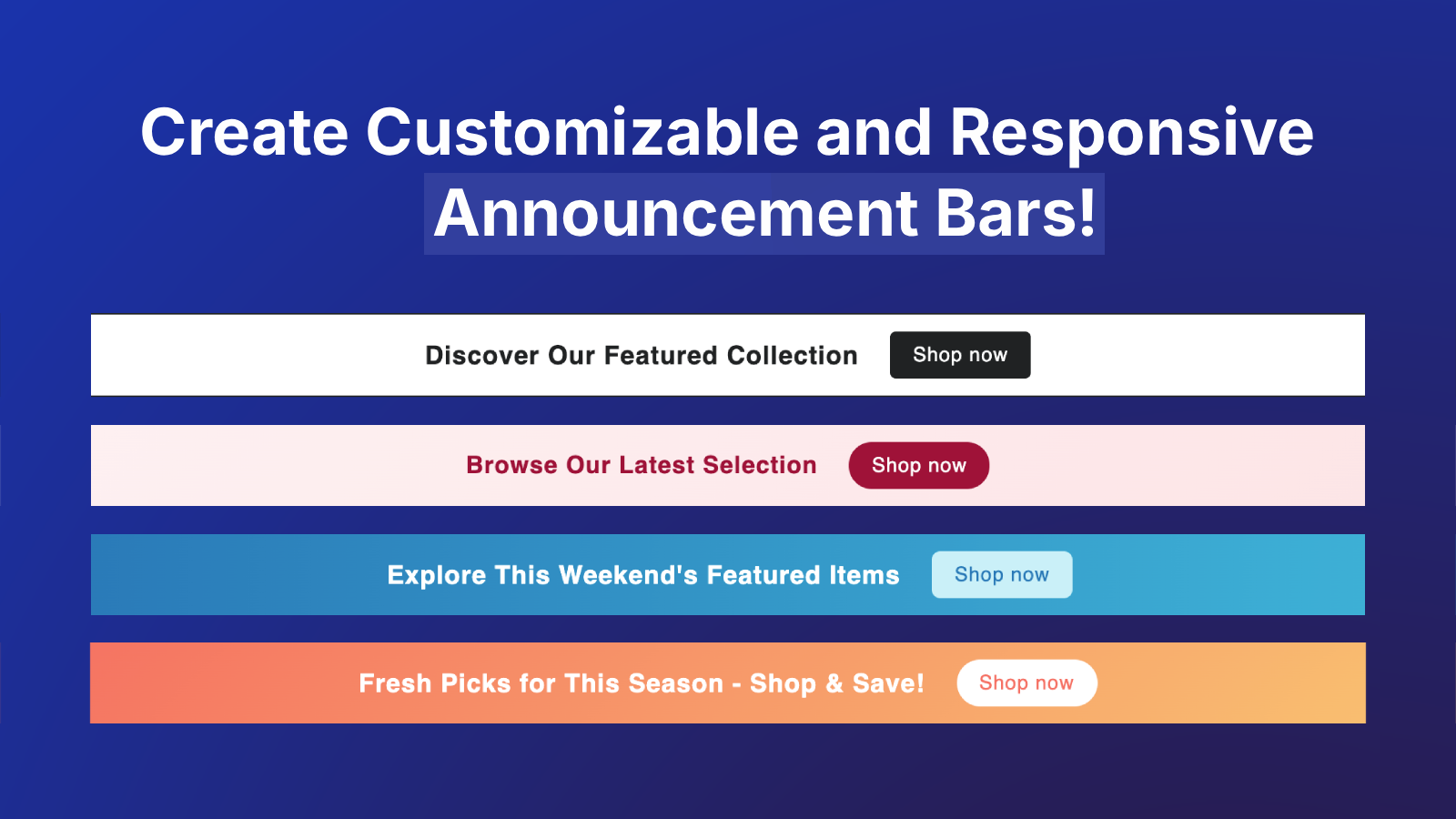 Create Customizable and Responsive Announcement Bars!

Discover Our Featured Collection

Shop now

Browse Our Latest Selection

Shop now

Explore This Weekend's Featured Items

Shop now

Fresh Picks for This Season - Shop & Save!

Shop now